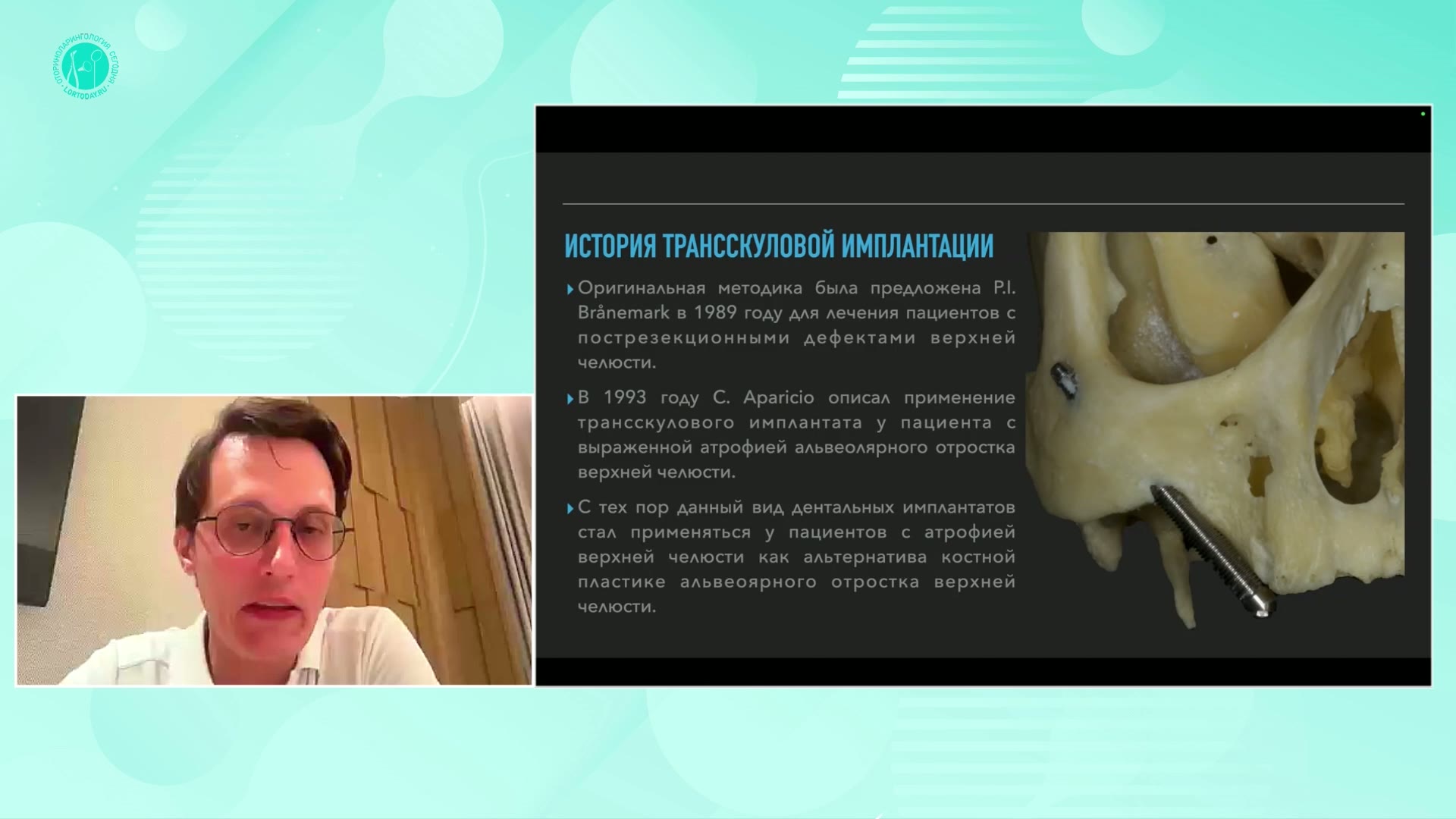 ОТОРИНОЛАРИНГОЛОГИЯ СЕГОДНЯ
LORTODAY.RU

ИСТОРИЯ ТРАНССКУЛОВОЙ ИМПЛАНТАЦИИ

Оригинальная методика была предложена P.I. Brånemark в 1989 году для лечения пациентов с пострезекционными дефектами верхней челюсти.

В 1993 году C. Aparicio описал применение трансскулового имплантата у пациента с выраженной атрофией альвеолярного отростка верхней челюсти.

С тех пор данный вид дентальных имплантатов стал применяться у пациентов с атрофией верхней челюсти как альтернатива костной пластике альвеоярного отростка верхней челюсти.